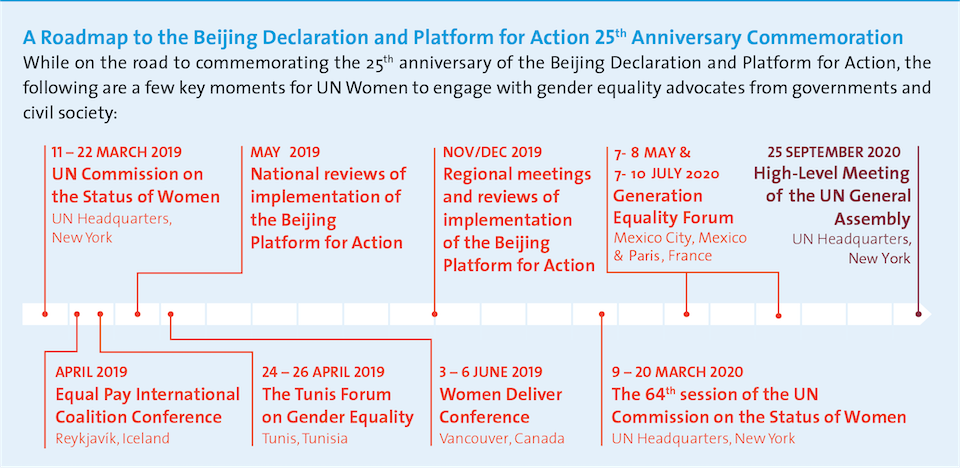 A Roadmap to the Beijing Declaration and Platform for Action 25$^{th}$ Anniversary Commemoration

While on the road to commemorating the 25$^{th}$ anniversary of the Beijing Declaration and Platform for Action, the following are a few key moments for UN Women to engage with gender equality advocates from governments and civil society:

11 – 22 MARCH 2019
UN Commission on the Status of Women
UN Headquarters, New York

MAY 2019
National reviews of implementation of the Beijing Platform for Action

NOV/DEC 2019
Regional meetings and reviews of implementation of the Beijing Platform for Action

7- 8 MAY &
7- 10 JULY 2020
Generation Equality Forum
Mexico City, Mexico & Paris, France

25 SEPTEMBER 2020
High-Level Meeting of the UN General Assembly
UN Headquarters, New York

APRIL 2019
Equal Pay International Coalition Conference
Reykjavik, Iceland

24 – 26 APRIL 2019
The Tunis Forum on Gender Equality
Tunis, Tunisia

3 – 6 JUNE 2019
Women Deliver Conference
Vancouver, Canada

9 – 20 MARCH 2020
The 64$^{th}$ session of the UN Commission on the Status of Women
UN Headquarters, New York